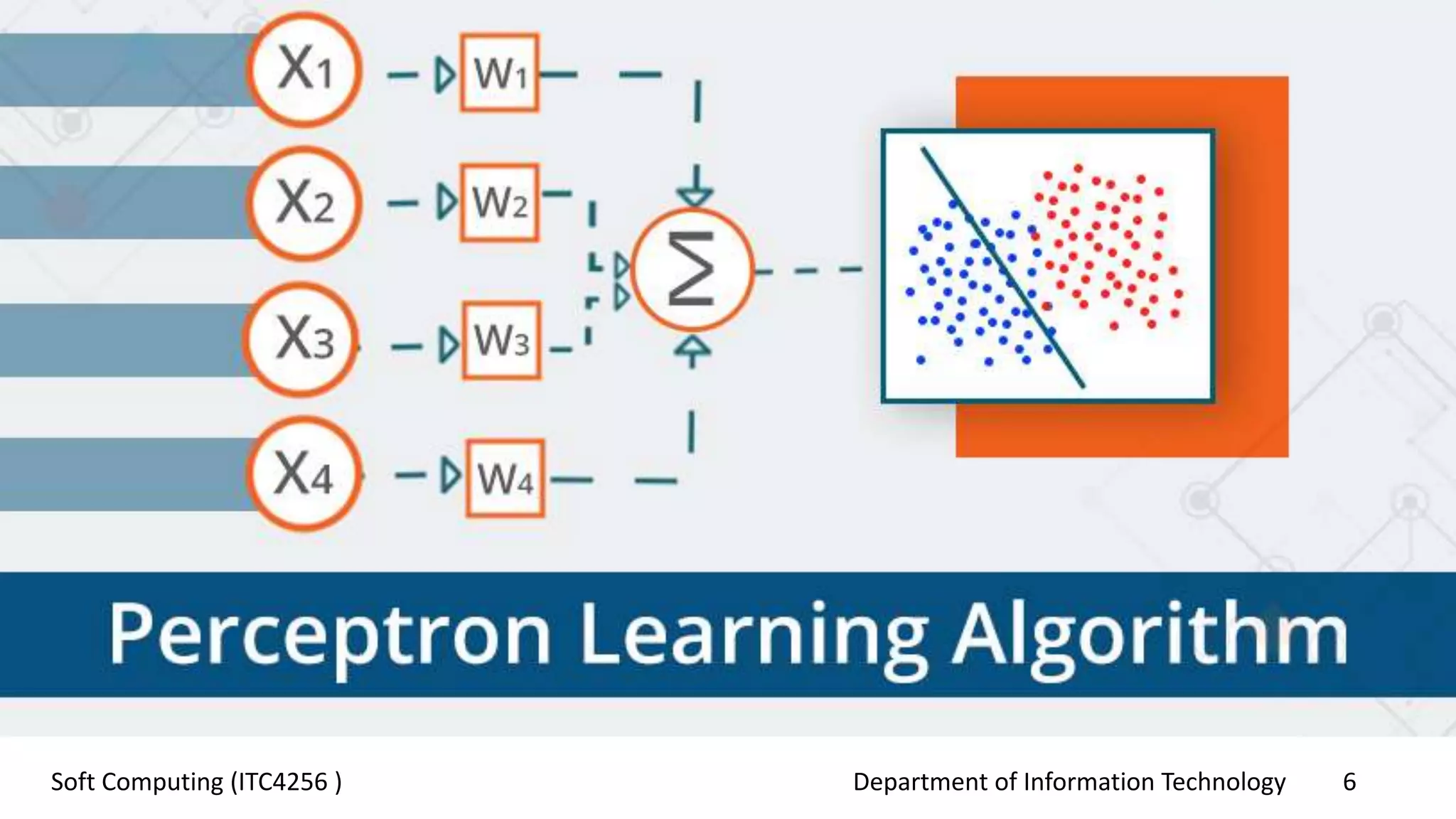 $X_1$ $W_1$
$X_2$ $W_2$
$X_3$ $W_3$
$X_4$ $W_4$
$\Sigma$

Perceptron Learning Algorithm

Soft Computing (ITC4256 )

Department of Information Technology

6